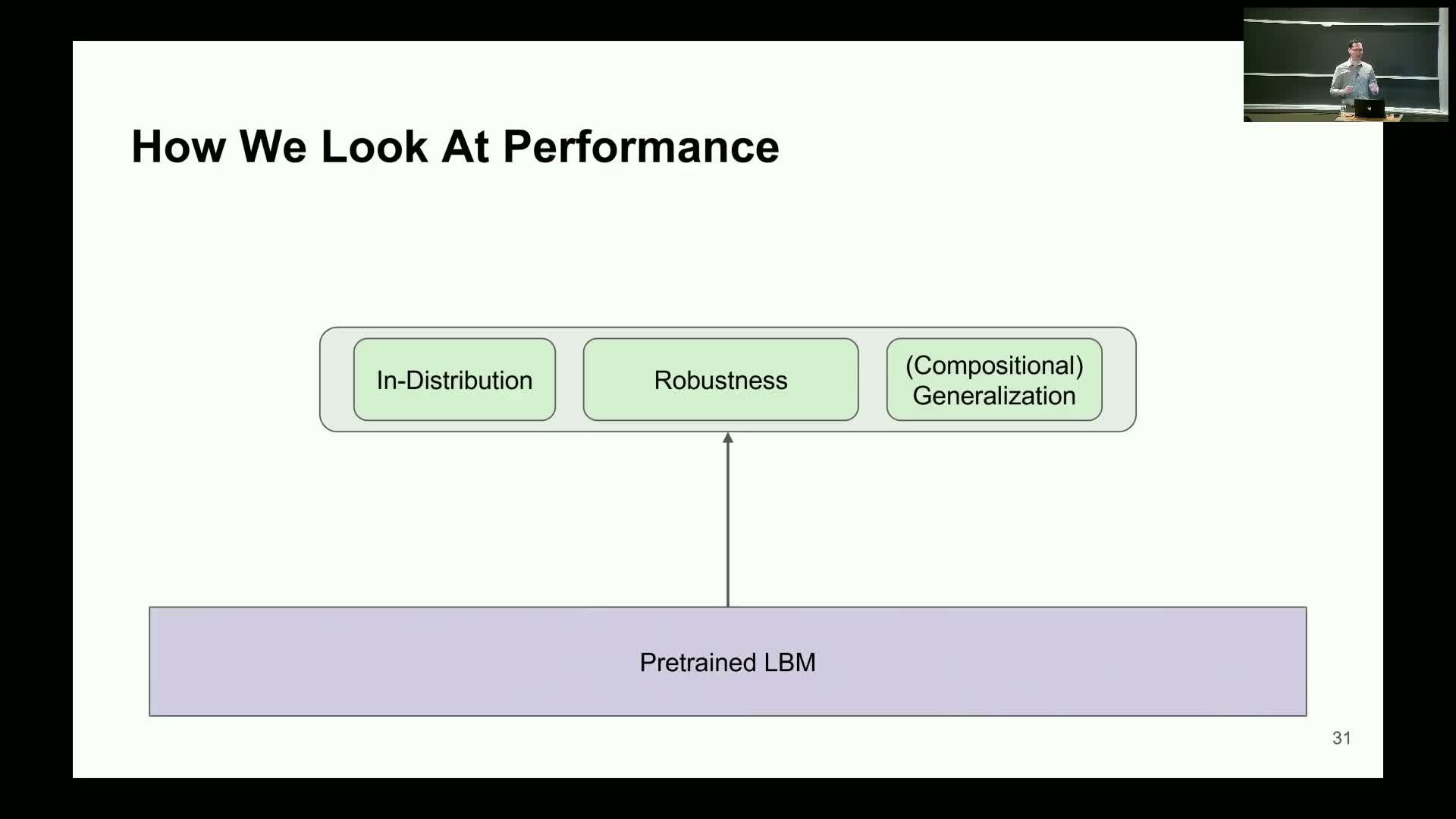 How We Look At Performance

In-Distribution

Robustness

(Compositional) Generalization

Pretrained LBM

31